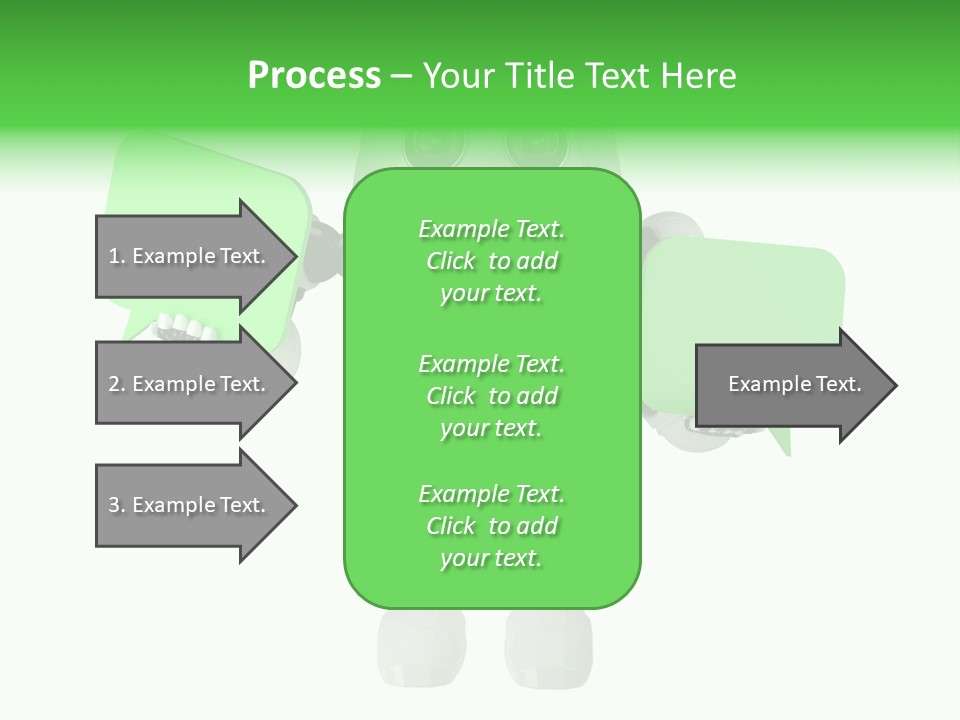 Process – Your Title Text Here

1. Example Text.

2. Example Text.

3. Example Text.

Example Text. Click to add your text.

Example Text. Click to add your text.

Example Text. Click to add your text.

Example Text.